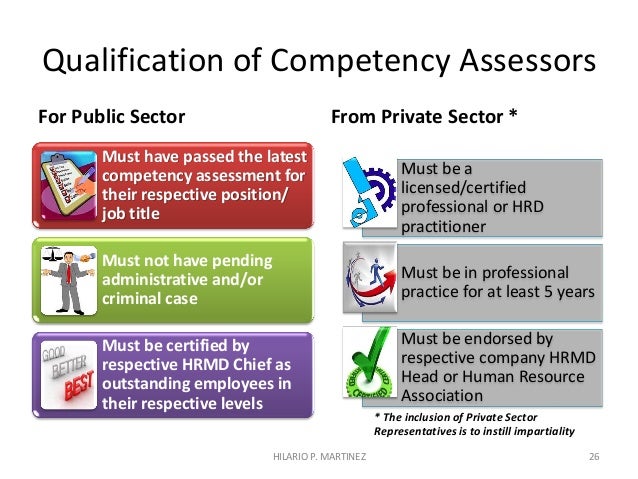 Qualification of Competency Assessors

For Public Sector

Must have passed the latest competency assessment for their respective position/ job title

Must not have pending administrative and/or criminal case

GOOD BETTER BEST

Must be certified by respective HRMD Chief as outstanding employees in their respective levels

From Private Sector *

Must be a licensed/certified professional or HRD practitioner

Must be in professional practice for at least 5 years

Must be endorsed by respective company HRMD Head or Human Resource Association

* The inclusion of Private Sector Representatives is to instill impartiality

HILARIO P. MARTINEZ

26